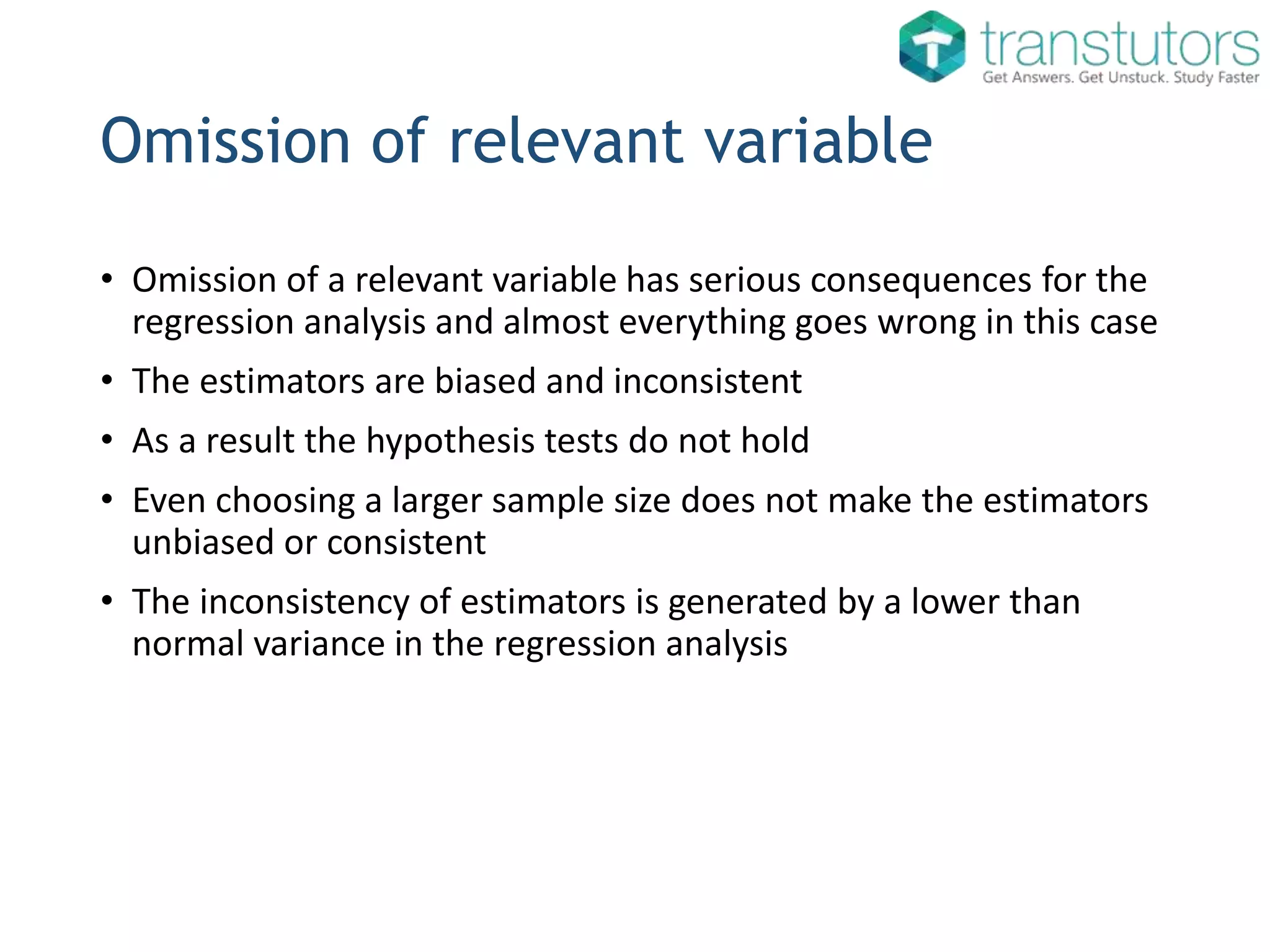 transtutors
Get Answers. Get Unstuck. Study Faster

Omission of relevant variable

• Omission of a relevant variable has serious consequences for the regression analysis and almost everything goes wrong in this case
• The estimators are biased and inconsistent
• As a result the hypothesis tests do not hold
• Even choosing a larger sample size does not make the estimators unbiased or consistent
• The inconsistency of estimators is generated by a lower than normal variance in the regression analysis